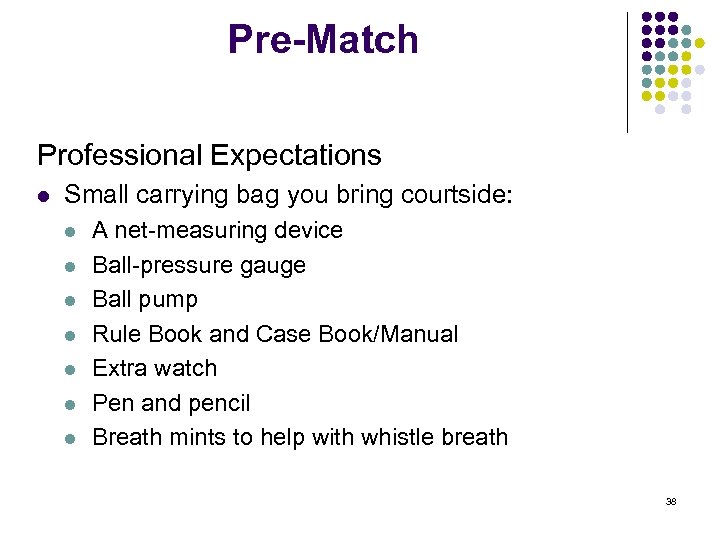 Pre-Match

Professional Expectations

- Small carrying bag you bring courtside:
  - A net-measuring device
  - Ball-pressure gauge
  - Ball pump
  - Rule Book and Case Book/Manual
  - Extra watch
  - Pen and pencil
  - Breath mints to help with whistle breath

38